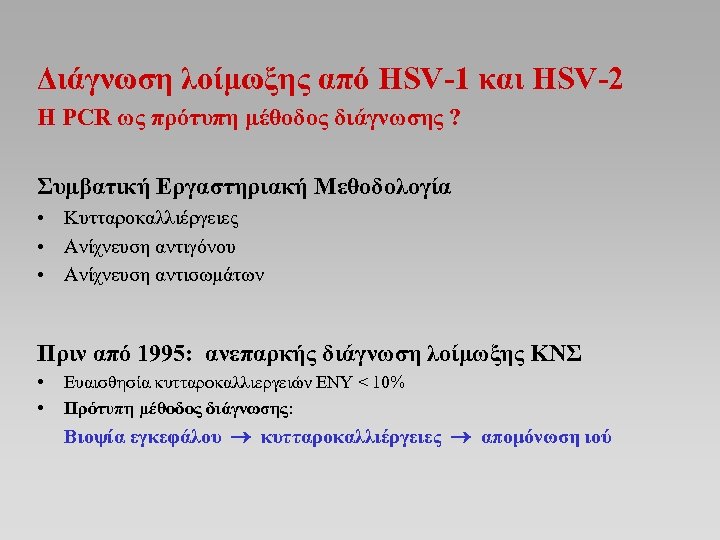 Διάγνωση λοίμωξης από HSV-1 και HSV-2
Η PCR ως πρότυπη μέθοδος διάγνωσης ?

Συμβατική Εργαστηριακή Μεθοδολογία
• Κυτταροκαλλιέργειες
• Ανίχνευση αντιγόνου
• Ανίχνευση αντισωμάτων

Πριν από 1995: ανεπαρκής διάγνωση λοίμωξης ΚΝΣ
• Ευαισθησία κυτταροκαλλιεργειών ΕΝΥ < 10%
• Πρότυπη μέθοδος διάγνωσης:
Βιοψία εγκεφάλου → κυτταροκαλλιέργειες → απομόνωση ιού